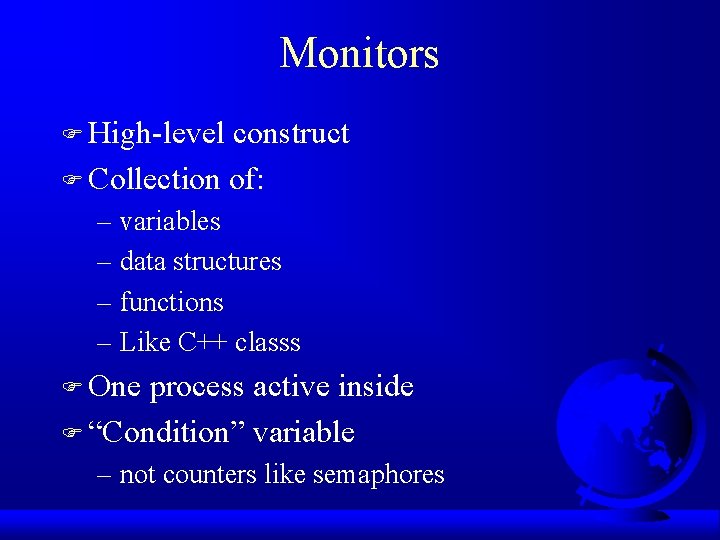 Monitors

☞ High-level construct

☞ Collection of:

– variables

– data structures

– functions

– Like C++ classs

☞ One process active inside

☞ “Condition” variable

– not counters like semaphores